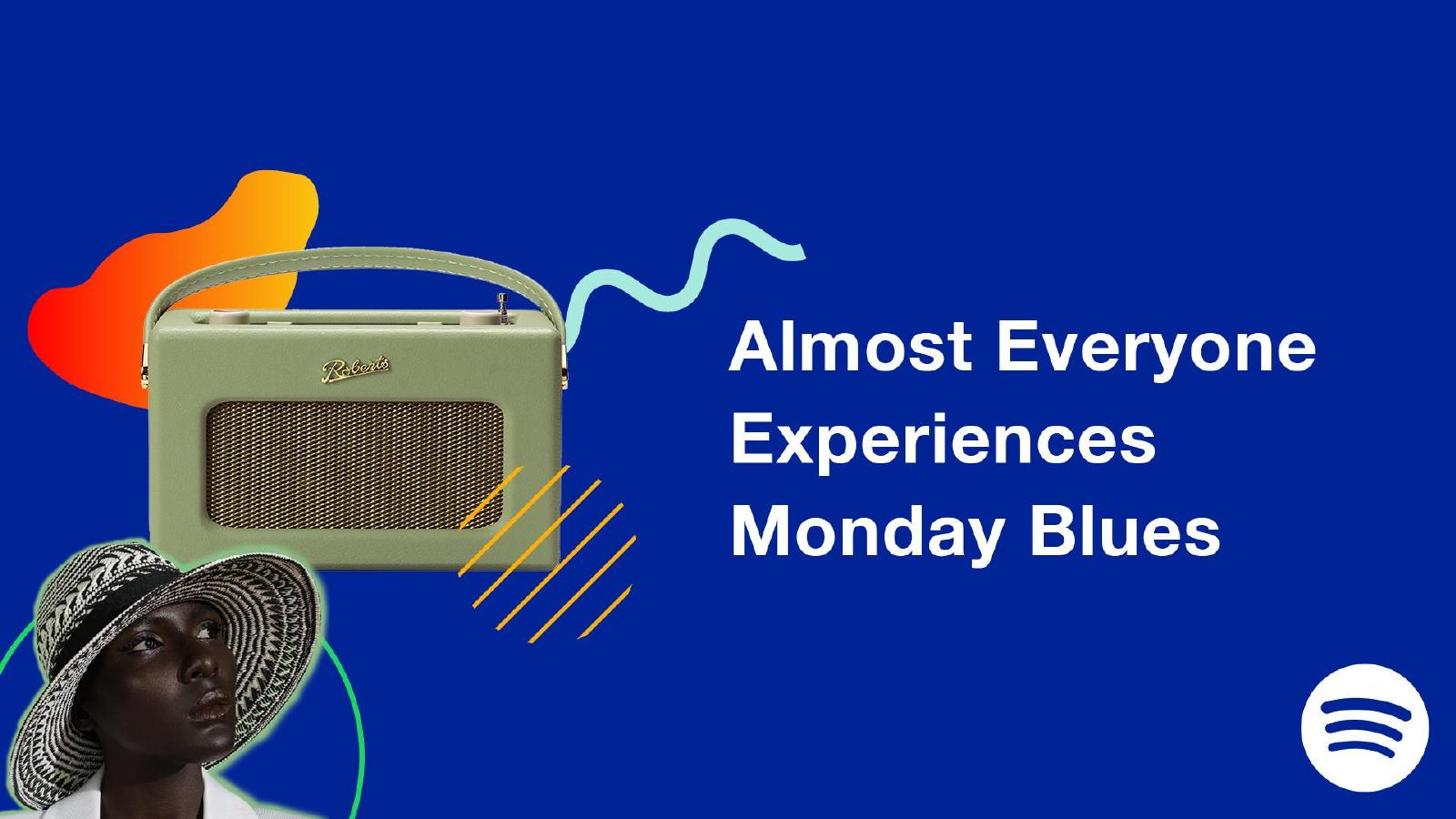 Roberts

Almost Everyone Experiences Monday Blues